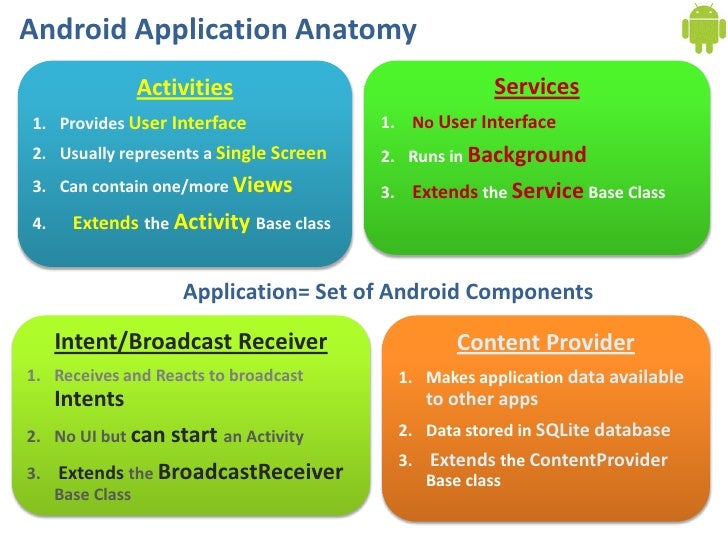 Android Application Anatomy

Activities

1. Provides User Interface
2. Usually represents a Single Screen
3. Can contain one/more Views
4. Extends the Activity Base class

Services

1. No User Interface
2. Runs in Background
3. Extends the Service Base Class

Application= Set of Android Components

Intent/Broadcast Receiver

1. Receives and Reacts to broadcast Intents
2. No UI but can start an Activity
3. Extends the BroadcastReceiver Base Class

Content Provider

1. Makes application data available to other apps
2. Data stored in SQLite database
3. Extends the ContentProvider Base class